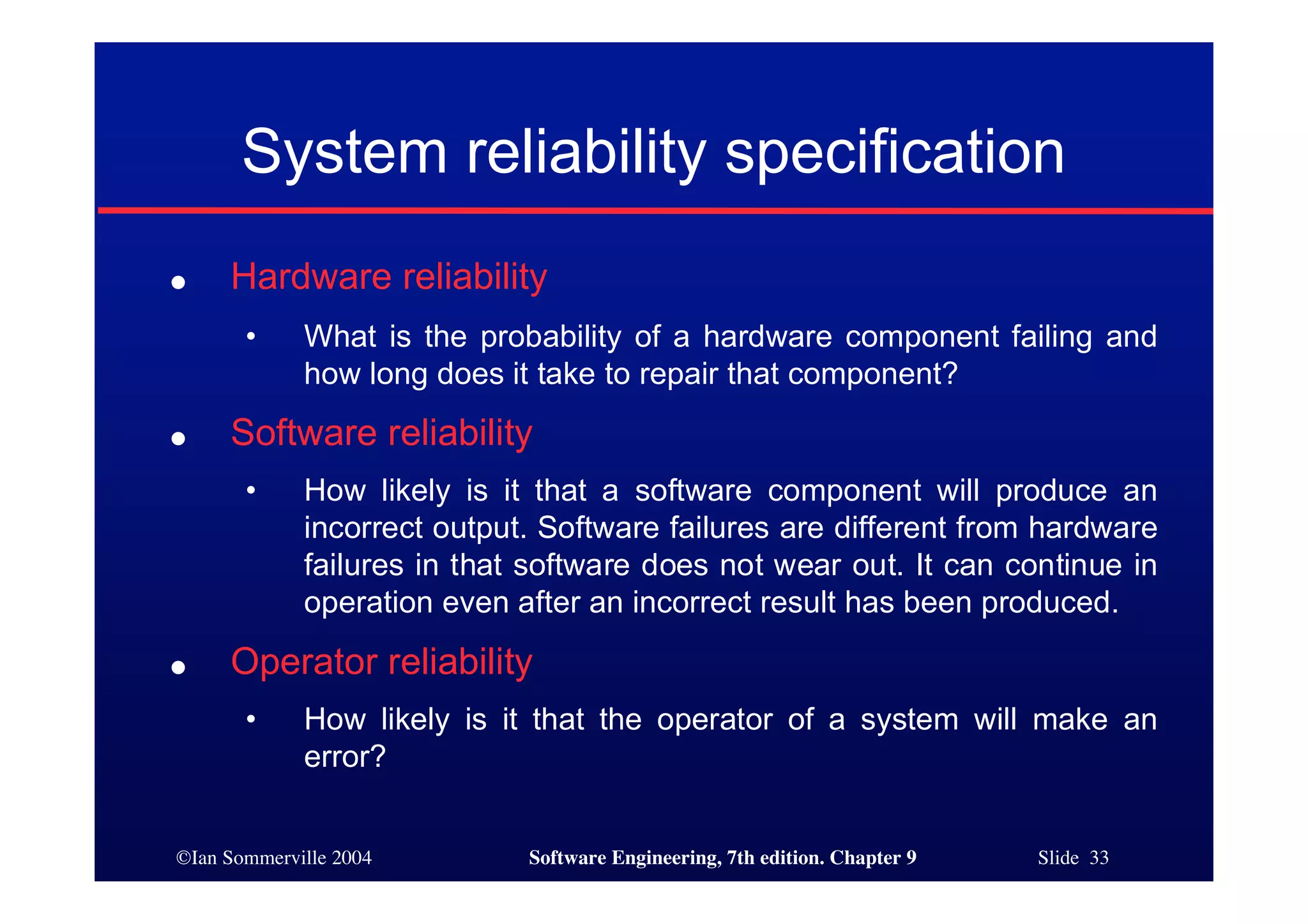 System reliability specification

● Hardware reliability

• What is the probability of a hardware component failing and how long does it take to repair that component?

● Software reliability

• How likely is it that a software component will produce an incorrect output. Software failures are different from hardware failures in that software does not wear out. It can continue in operation even after an incorrect result has been produced.

● Operator reliability

• How likely is it that the operator of a system will make an error?

©Ian Sommerville 2004 Software Engineering, 7th edition. Chapter 9 Slide 33